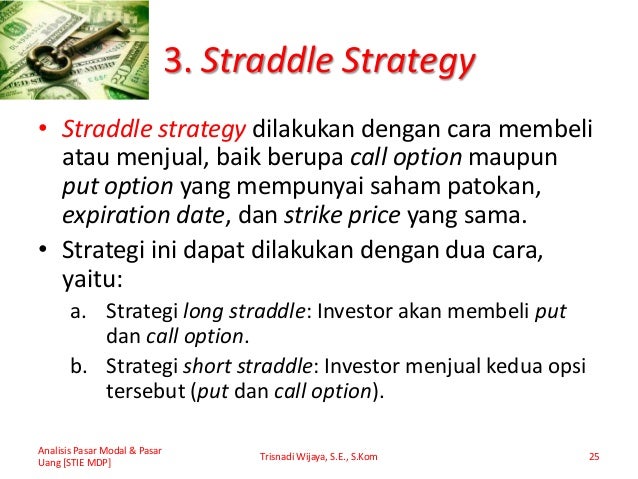 3. Straddle Strategy

• Straddle strategy dilakukan dengan cara membeli atau menjual, baik berupa call option maupun put option yang mempunyai saham patokan, expiration date, dan strike price yang sama.

• Strategi ini dapat dilakukan dengan dua cara, yaitu:

a. Strategi long straddle: Investor akan membeli put dan call option.

b. Strategi short straddle: Investor menjual kedua opsi tersebut (put dan call option).

Analisis Pasar Modal & Pasar Uang [STIE MDP]

Trisnadi Wijaya, S.E., S.Kom

25